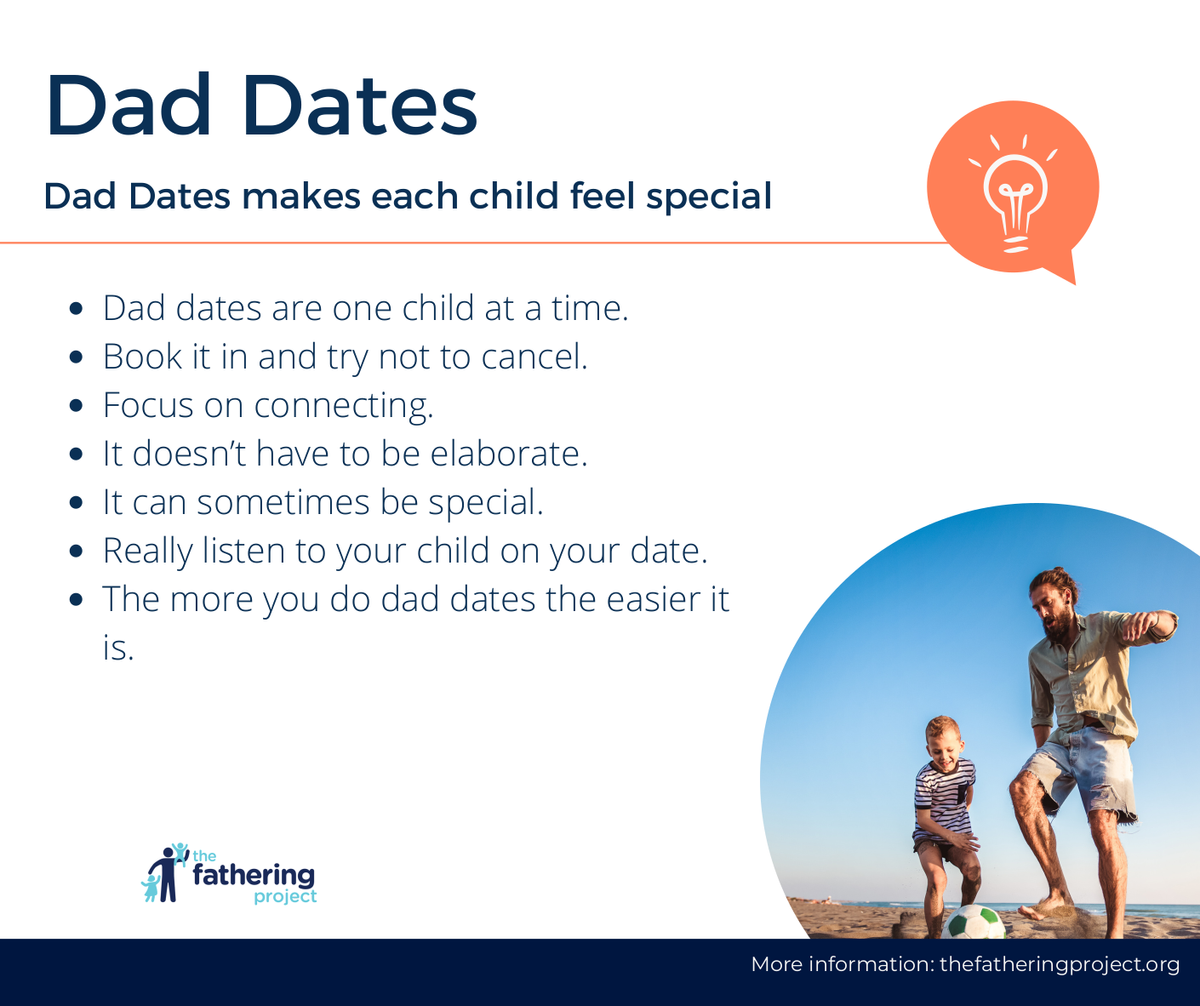 Dad Dates

Dad Dates makes each child feel special

- Dad dates are one child at a time.
- Book it in and try not to cancel.
- Focus on connecting.
- It doesn't have to be elaborate.
- It can sometimes be special.
- Really listen to your child on your date.
- The more you do dad dates the easier it is.

the fathering project

More information: thefatheringproject.org